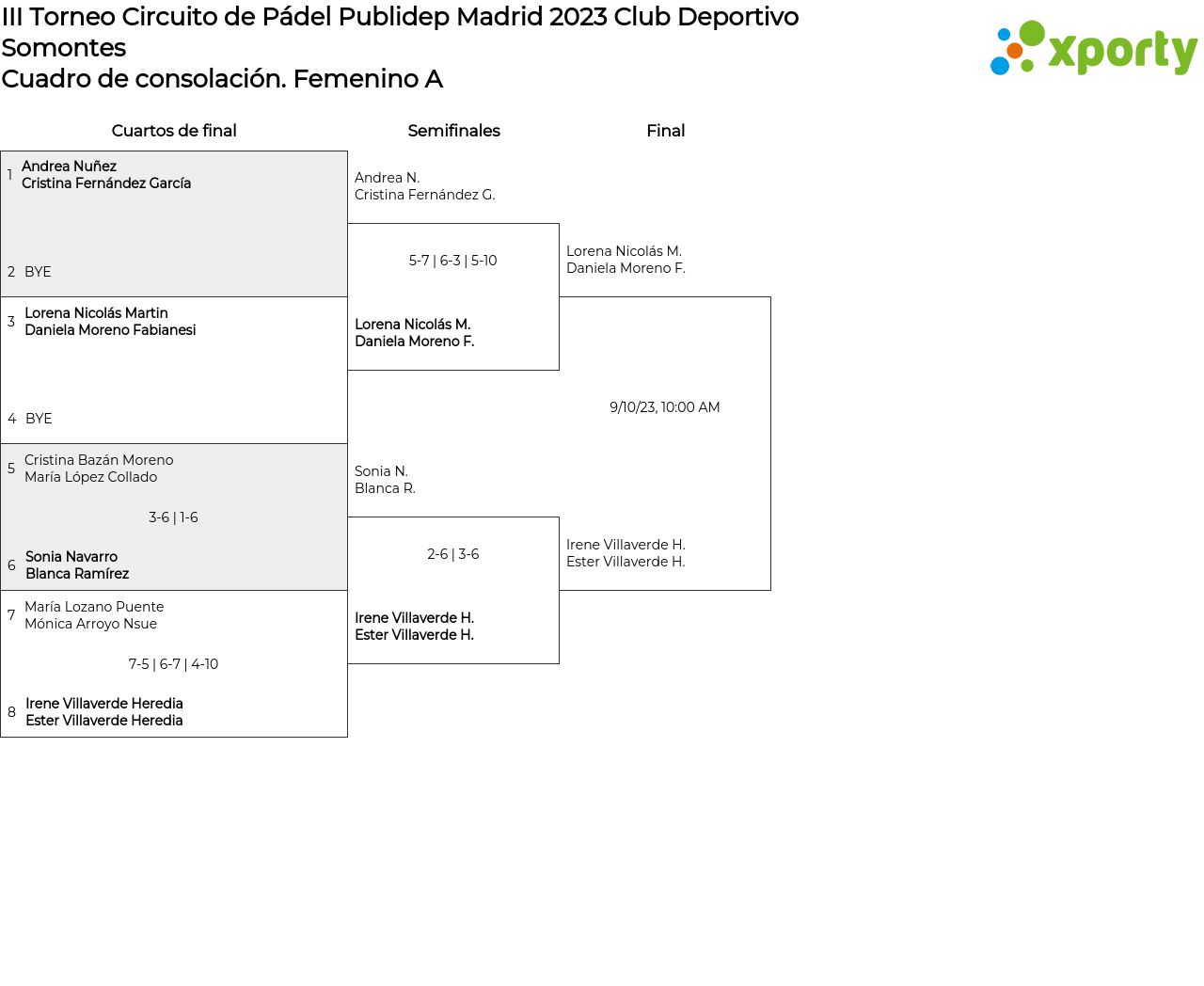 III Torneo Circuito de Pádel Publidep Madrid 2023 Club Deportivo Somontes
Cuadro de consolación. Femenino A

xporty

Cuartos de final

1 Andrea Nuñez
Cristina Fernández García

2 BYE

3 Lorena Nicolás Martin
Daniela Moreno Fabianesi

4 BYE

5 Cristina Bazán Moreno
María López Collado

3-6 | 1-6

6 Sonia Navarro
Blanca Ramírez

7 María Lozano Puente
Mónica Arroyo Nsue

7-5 | 6-7 | 4-10

8 Irene Villaverde Heredia
Ester Villaverde Heredia

Semifinales

Andrea N.
Cristina Fernández G.

5-7 | 6-3 | 5-10

Lorena Nicolás M.
Daniela Moreno F.

Sonia N.
Blanca R.

2-6 | 3-6

Irene Villaverde H.
Ester Villaverde H.

Final

Lorena Nicolás M.
Daniela Moreno F.

9/10/23, 10:00 AM

Irene Villaverde H.
Ester Villaverde H.